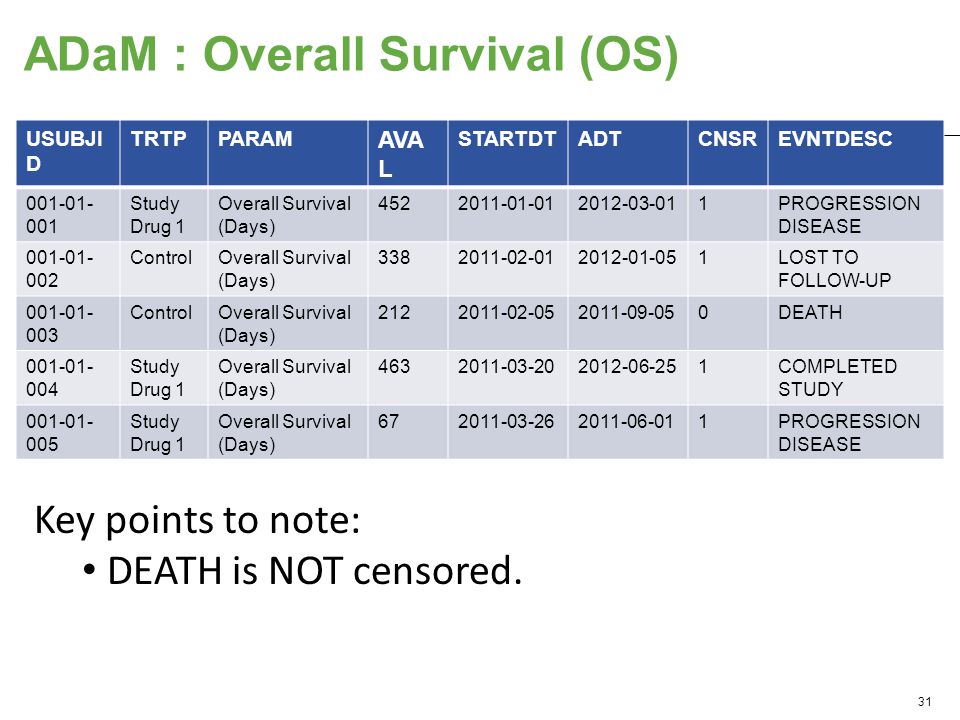 ADaM : Overall Survival (OS)

| USUBJID | TRTP | PARAM | AVAL | STARTDT | ADT | CNSR | EVNTDESC |
|---|---|---|---|---|---|---|---|
| 001-01-001 | Study Drug 1 | Overall Survival (Days) | 452 | 2011-01-01 | 2012-03-01 | 1 | PROGRESSION DISEASE |
| 001-01-002 | Control | Overall Survival (Days) | 338 | 2011-02-01 | 2012-01-05 | 1 | LOST TO FOLLOW-UP |
| 001-01-003 | Control | Overall Survival (Days) | 212 | 2011-02-05 | 2011-09-05 | 0 | DEATH |
| 001-01-004 | Study Drug 1 | Overall Survival (Days) | 463 | 2011-03-20 | 2012-06-25 | 1 | COMPLETED STUDY |
| 001-01-005 | Study Drug 1 | Overall Survival (Days) | 67 | 2011-03-26 | 2011-06-01 | 1 | PROGRESSION DISEASE |

Key points to note:
• DEATH is NOT censored.

31